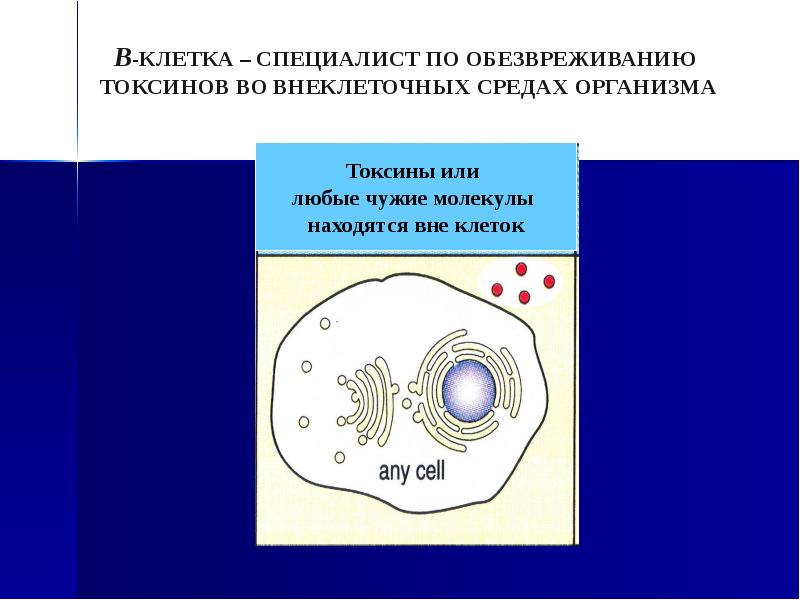 В-КЛЕТКА – СПЕЦИАЛИСТ ПО ОБЕЗВРЕЖИВАНИЮ ТОКСИНОВ ВО ВНЕКЛЕТОЧНЫХ СРЕДАХ ОРГАНИЗМА

Токсины или любые чужие молекулы находятся вне клеток

any cell